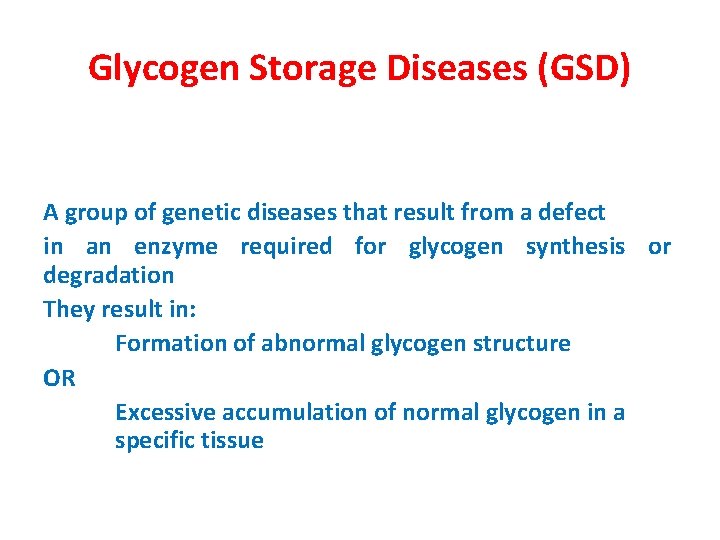 Glycogen Storage Diseases (GSD)

A group of genetic diseases that result from a defect in an enzyme required for glycogen synthesis or degradation

They result in:

Formation of abnormal glycogen structure

OR

Excessive accumulation of normal glycogen in a specific tissue